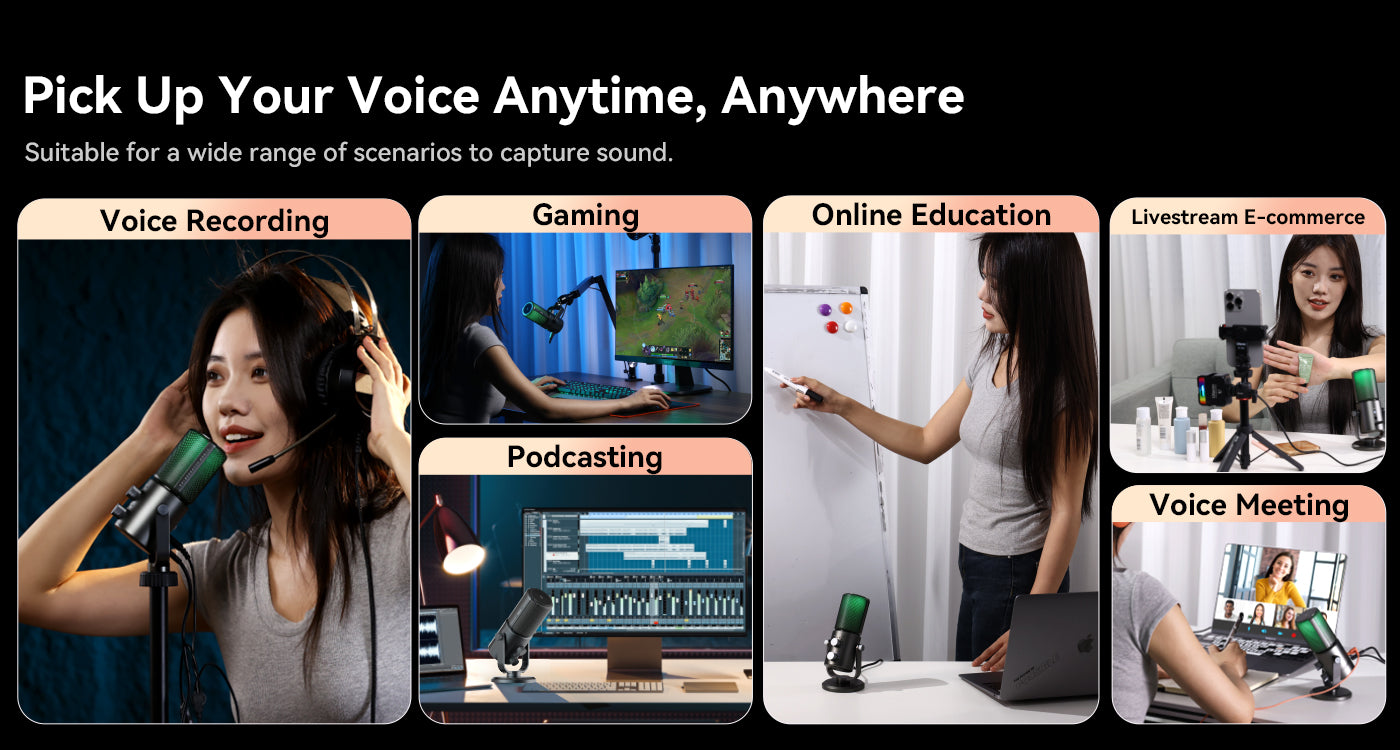 Pick Up Your Voice Anytime, Anywhere

Suitable for a wide range of scenarios to capture sound.

Voice Recording

Gaming

Podcasting

Online Education

Livestream E-commerce

Voice Meeting